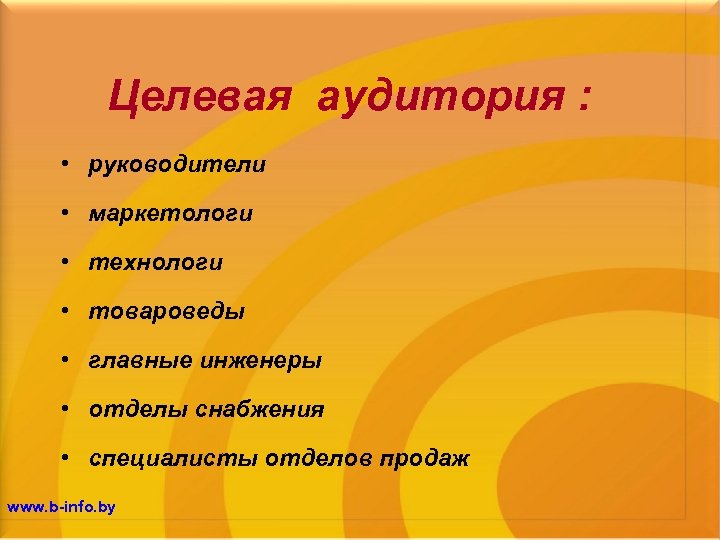 Целевая аудитория :

• руководители
• маркетологи
• технологи
• товароведы
• главные инженеры
• отделы снабжения
• специалисты отделов продаж

www.b-info.by